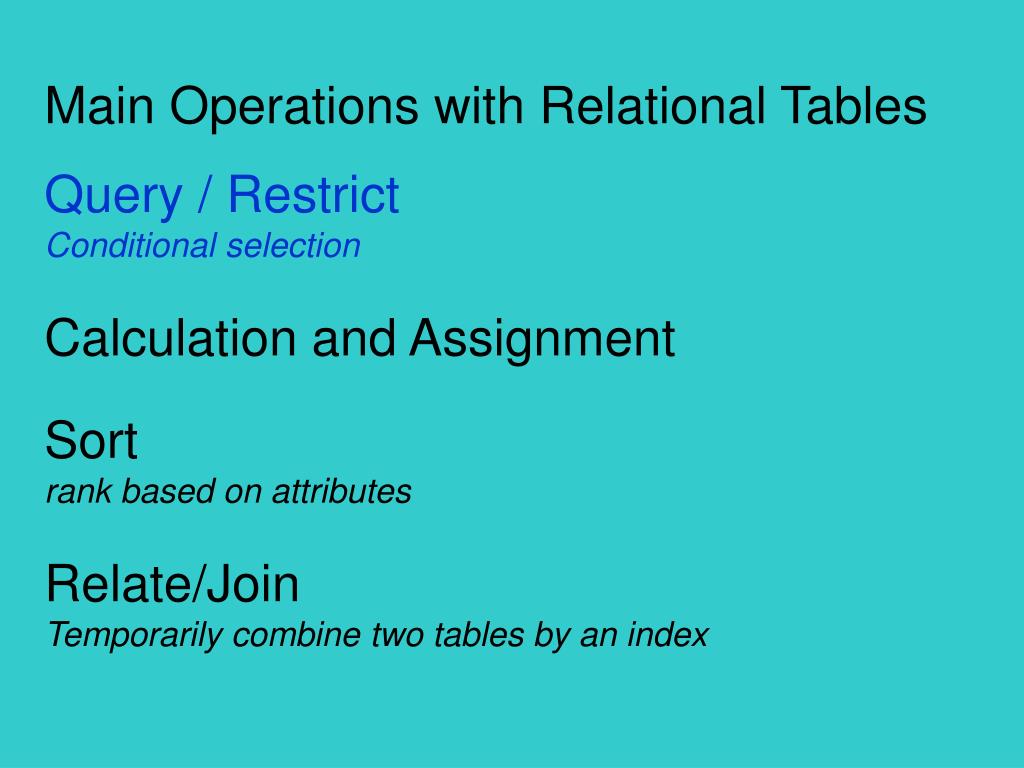 Main Operations with Relational Tables

Query / Restrict
Conditional selection

Calculation and Assignment

Sort
rank based on attributes

Relate/Join
Temporarily combine two tables by an index